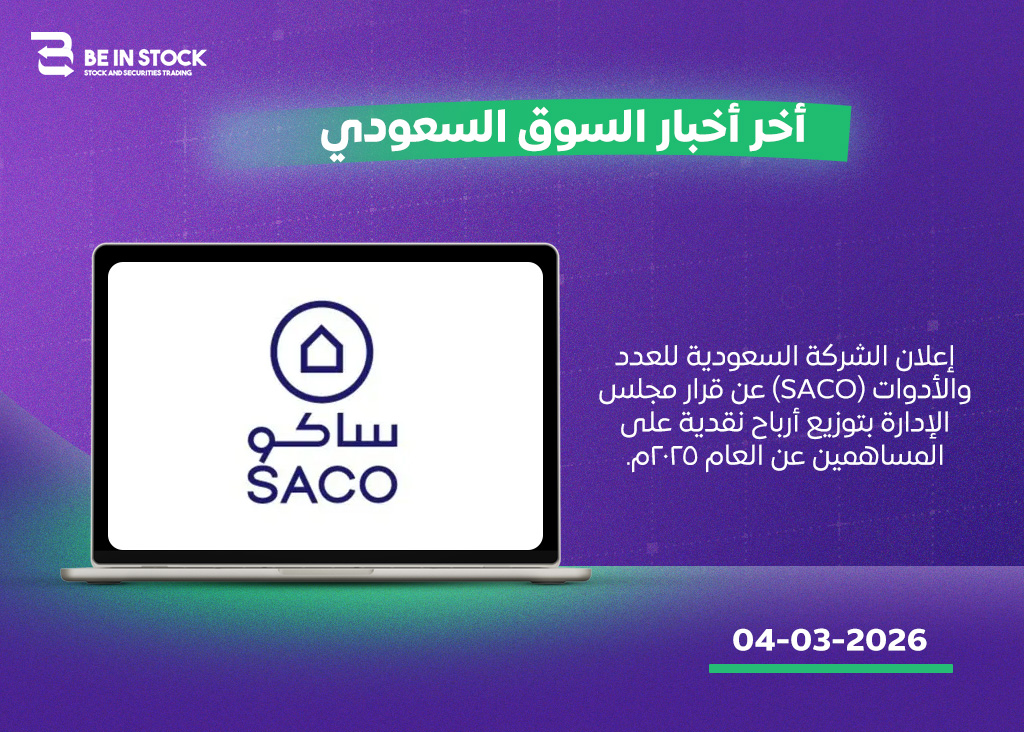 BE IN STOCK
STOCK AND SECURITIES TRADING

أخر أخبار السوق السعودي

ساكو
SACO

إعلان الشركة السعودية للعدد والأدوات (SACO) عن قرار مجلس الإدارة بتوزيع أرباح نقدية على المساهمين عن العام ٢٠٢٥م.

04-03-2026